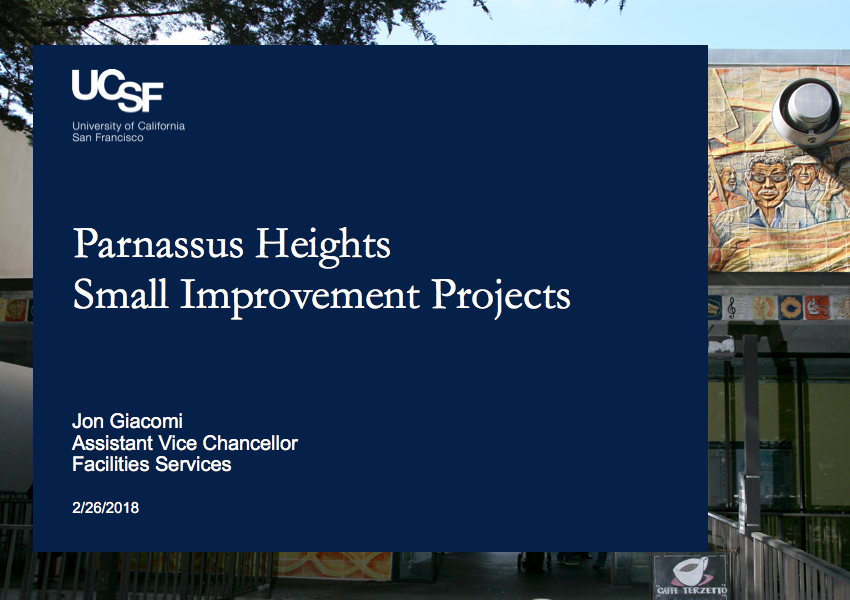 UCSF
University of California
San Francisco

Parnassus Heights
Small Improvement Projects

Jon Giacomi
Assistant Vice Chancellor
Facilities Services

2/26/2018

CAFFE TERZETTO